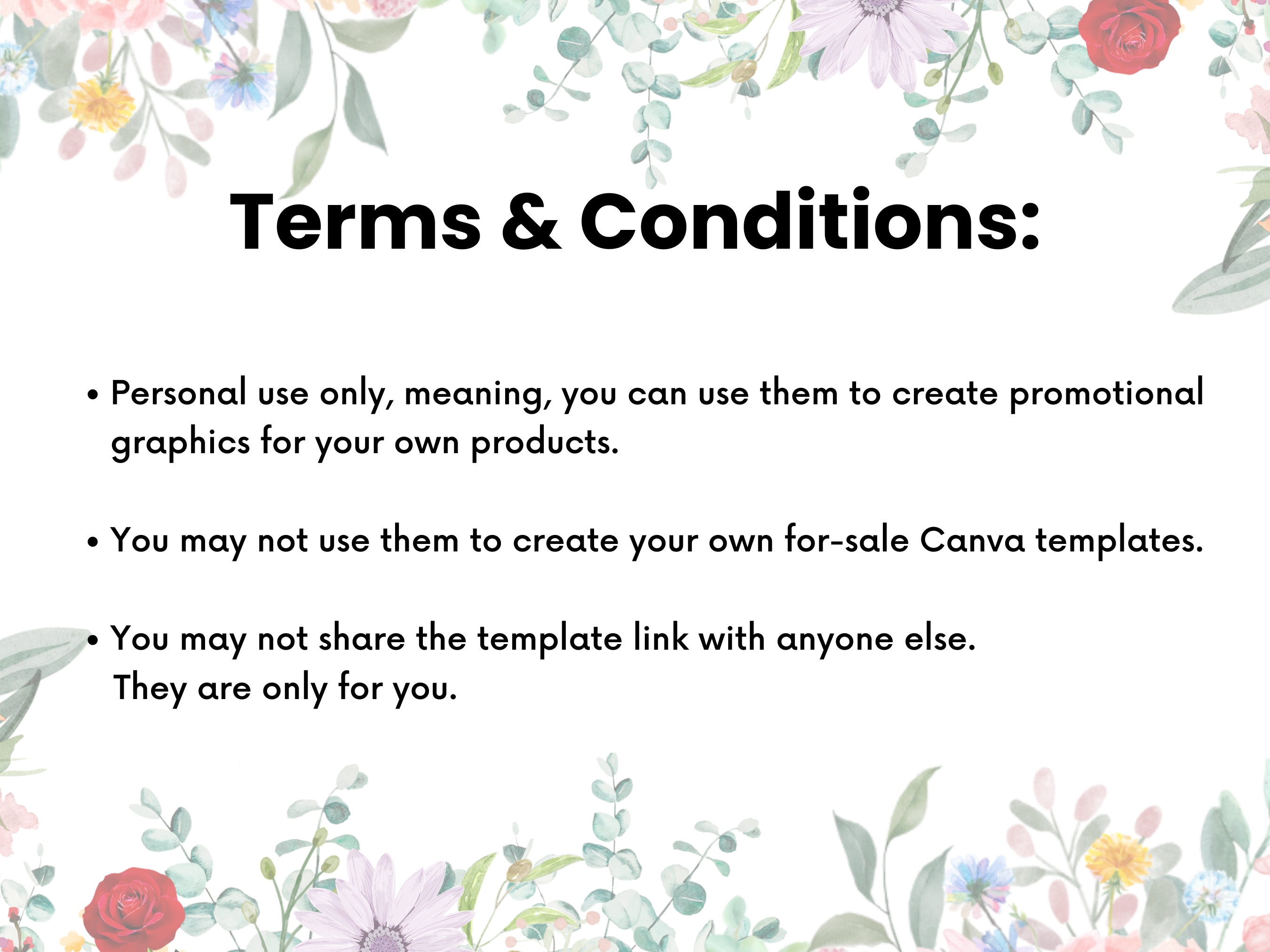 Terms & Conditions:

• Personal use only, meaning, you can use them to create promotional graphics for your own products.

• You may not use them to create your own for-sale Canva templates.

• You may not share the template link with anyone else. They are only for you.